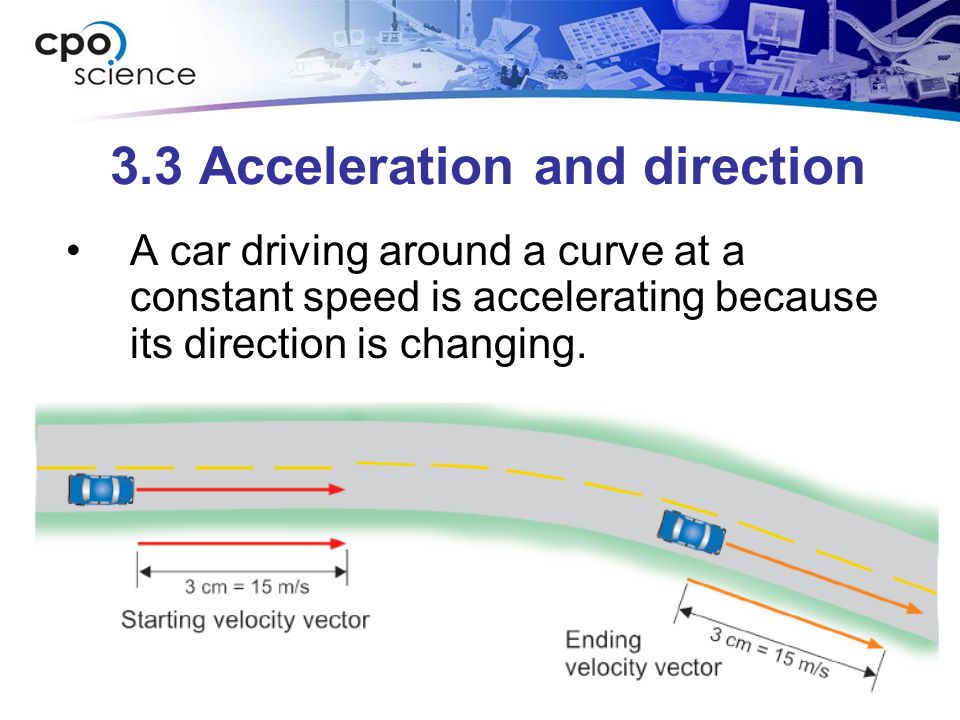 cpo science

3.3 Acceleration and direction

• A car driving around a curve at a constant speed is accelerating because its direction is changing.

3 cm = 15 m/s

Starting velocity vector

Ending velocity vector

3 cm = 15 m/s